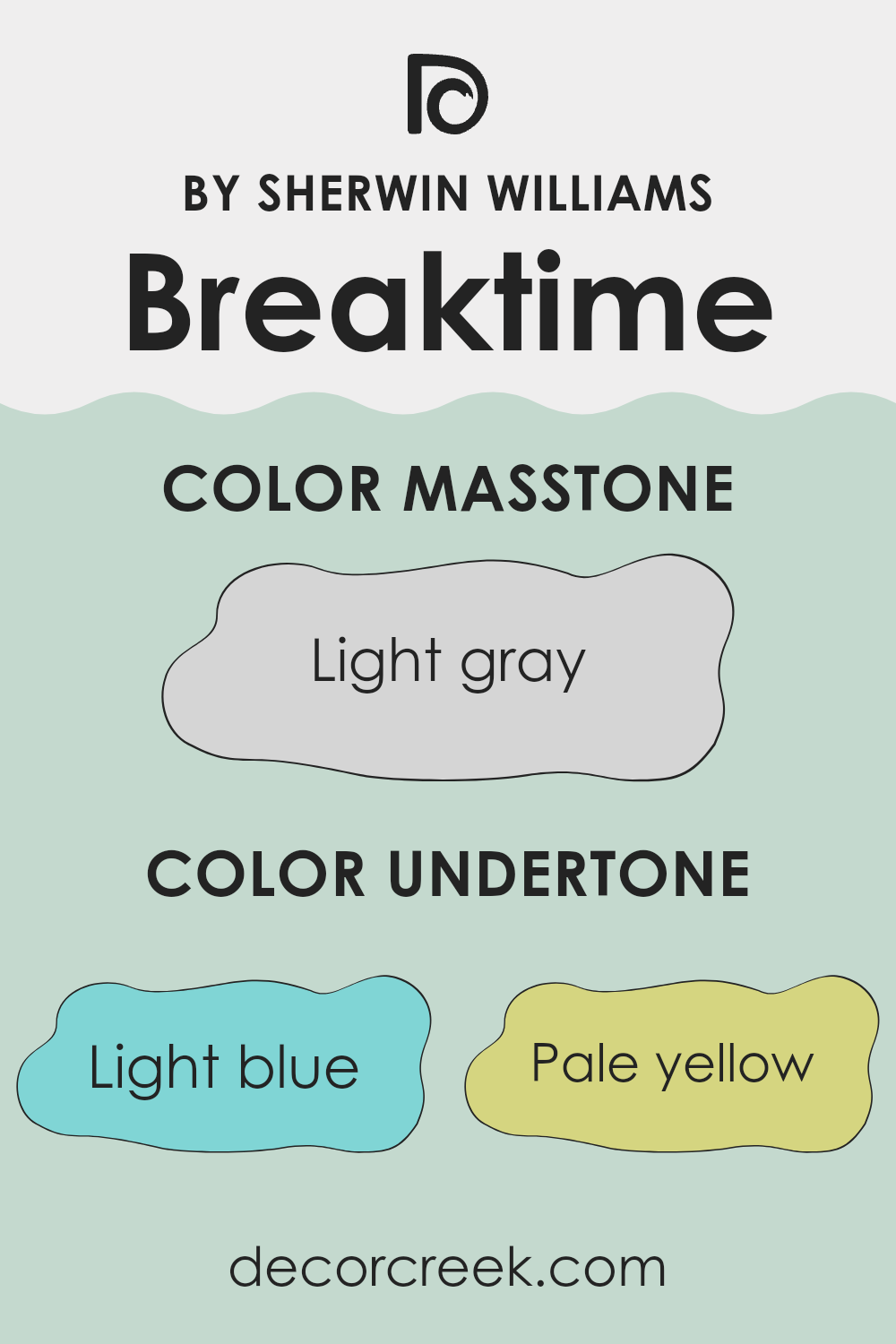 BY SHERWIN WILLIAMS
Breaktime

COLOR MASSTONE

Light gray

COLOR UNDERTONE

Light blue

Pale yellow

decorcreek.com